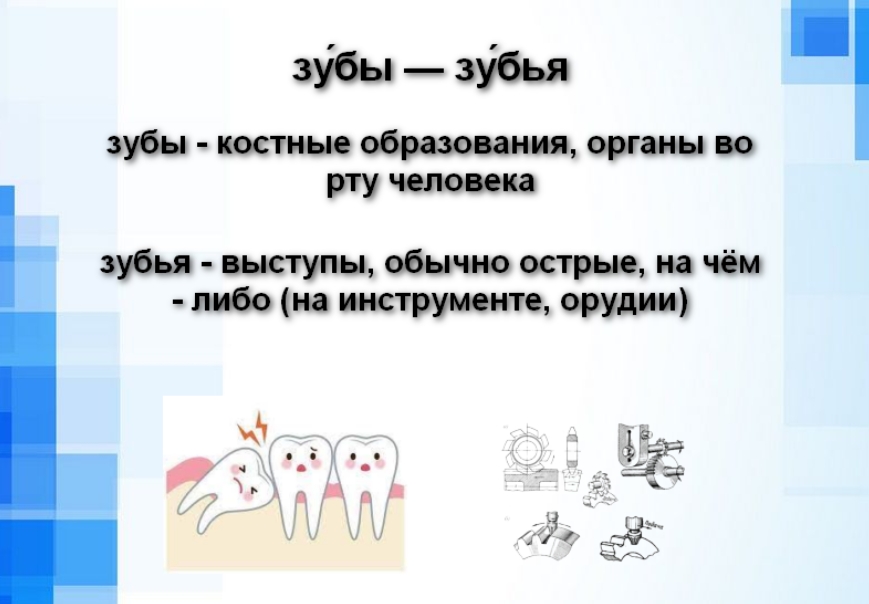 зу́бы — зу́бья

зубы - костные образования, органы во рту человека

зубья - выступы, обычно острые, на чём - либо (на инструменте, орудии)